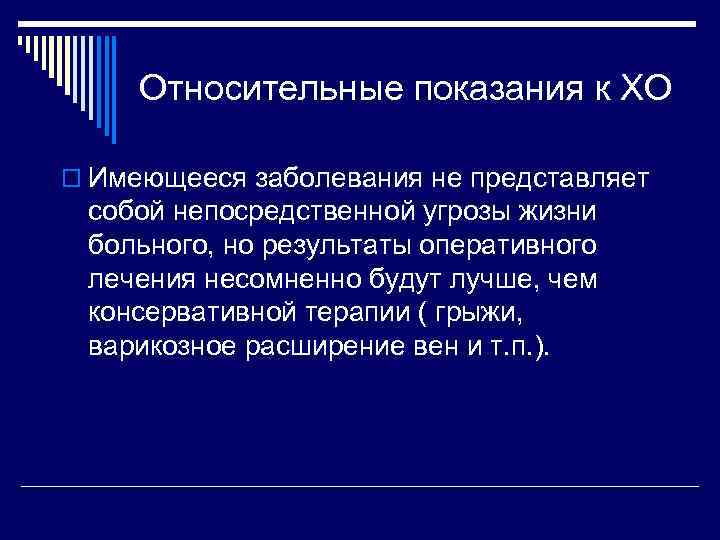 Относительные показания к ХО

Имеющееся заболевания не представляет собой непосредственной угрозы жизни больного, но результаты оперативного лечения несомненно будут лучше, чем консервативной терапии ( грыжи, варикозное расширение вен и т.п.).